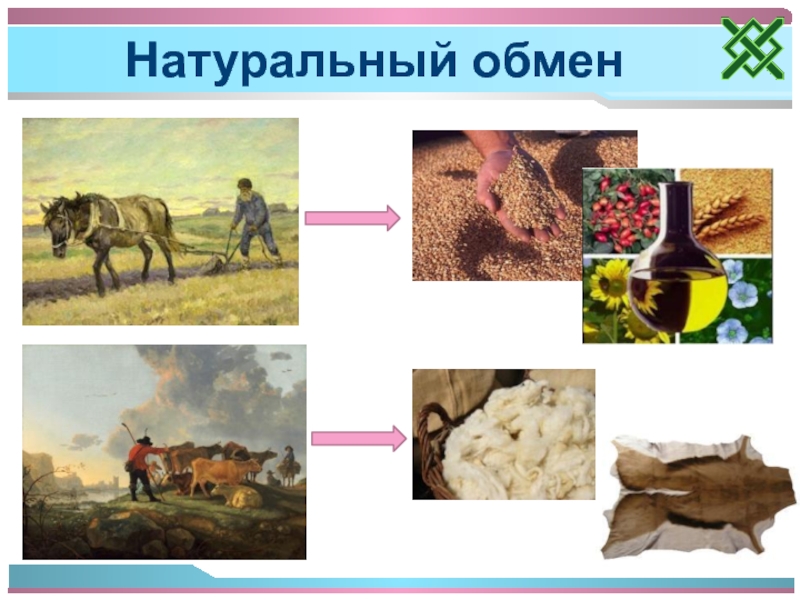 Натуральный обмен